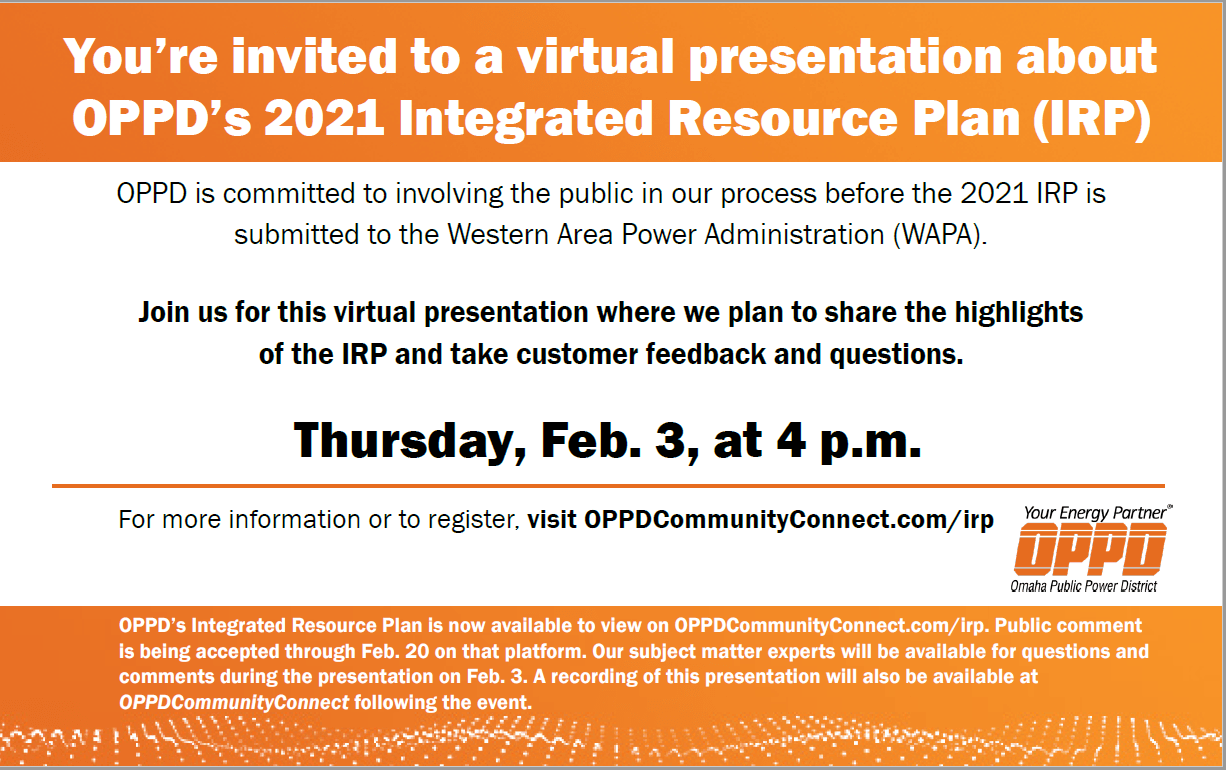 You're invited to a virtual presentation about OPPD's 2021 Integrated Resource Plan (IRP)

OPPD is committed to involving the public in our process before the 2021 IRP is submitted to the Western Area Power Administration (WAPA).

Join us for this virtual presentation where we plan to share the highlights of the IRP and take customer feedback and questions.

Thursday, Feb. 3, at 4 p.m.

For more information or to register, visit OPPDCommunityConnect.com/irp

Your Energy Partner®
OPPD
Omaha Public Power District

OPPD's Integrated Resource Plan is now available to view on OPPDCommunityConnect.com/irp. Public comment is being accepted through Feb. 20 on that platform. Our subject matter experts will be available for questions and comments during the presentation on Feb. 3. A recording of this presentation will also be available at OPPDCommunityConnect following the event.